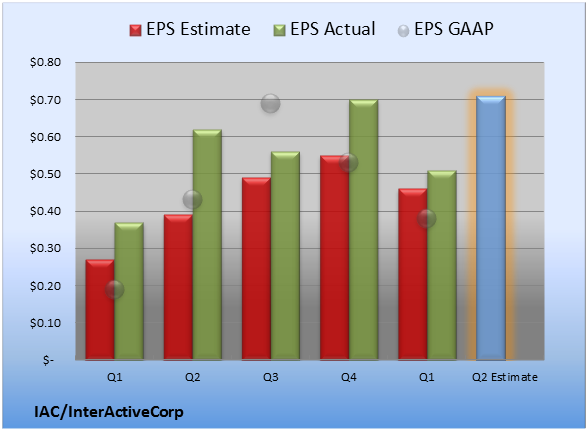 EPS Estimate EPS Actual EPS GAAP

$0.80
$0.70
$0.60
$0.50
$0.40
$0.30
$0.20
$0.10
$-

Q1 Q2 Q3 Q4 Q1 Q2 Estimate

IAC/InterActiveCorp